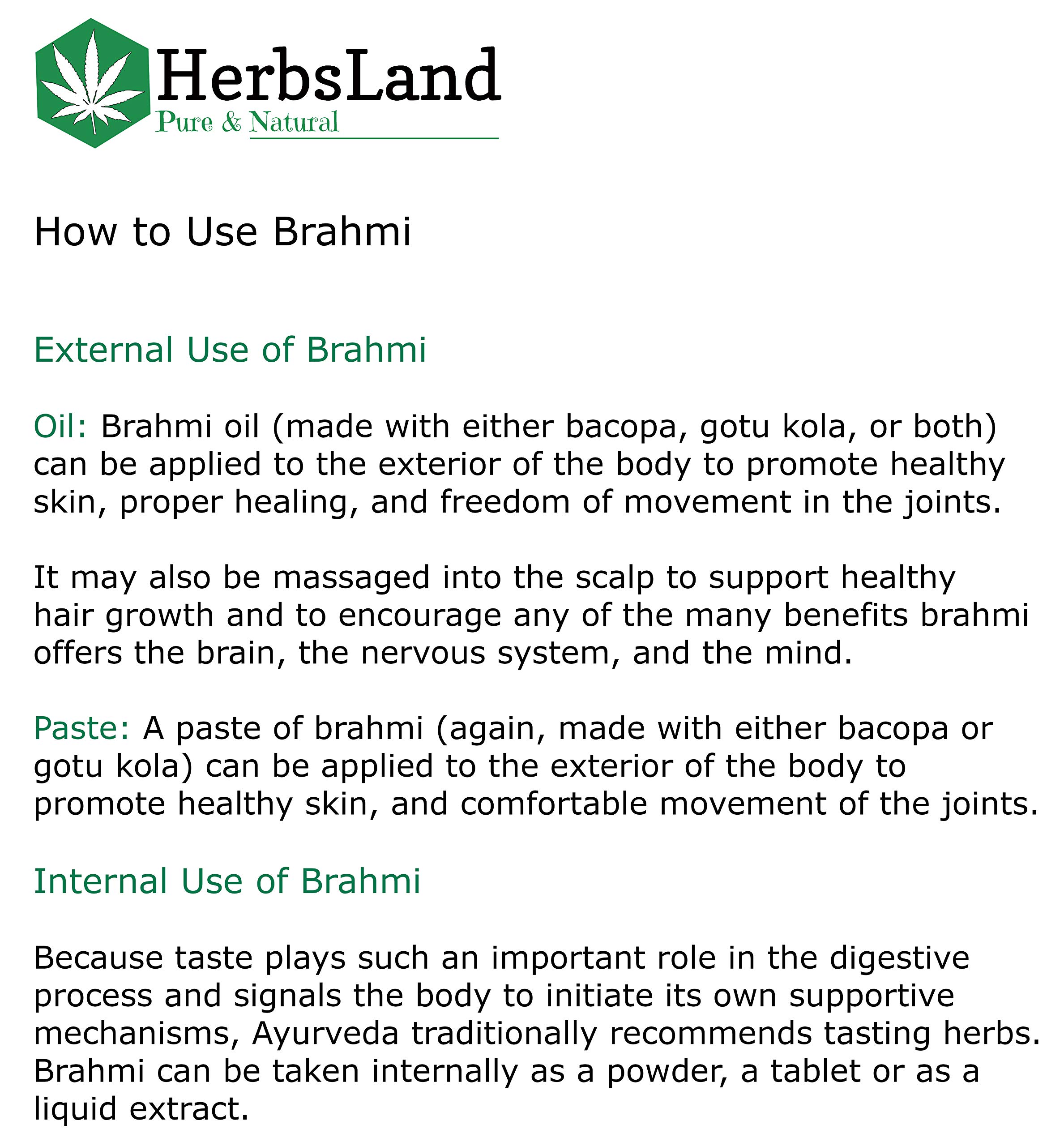 HerbsLand
Pure & Natural

How to Use Brahmi

External Use of Brahmi

Oil: Brahmi oil (made with either bacopa, gotu kola, or both) can be applied to the exterior of the body to promote healthy skin, proper healing, and freedom of movement in the joints.

It may also be massaged into the scalp to support healthy hair growth and to encourage any of the many benefits brahmi offers the brain, the nervous system, and the mind.

Paste: A paste of brahmi (again, made with either bacopa or gotu kola) can be applied to the exterior of the body to promote healthy skin, and comfortable movement of the joints.

Internal Use of Brahmi

Because taste plays such an important role in the digestive process and signals the body to initiate its own supportive mechanisms, Ayurveda traditionally recommends tasting herbs. Brahmi can be taken internally as a powder, a tablet or as a liquid extract.